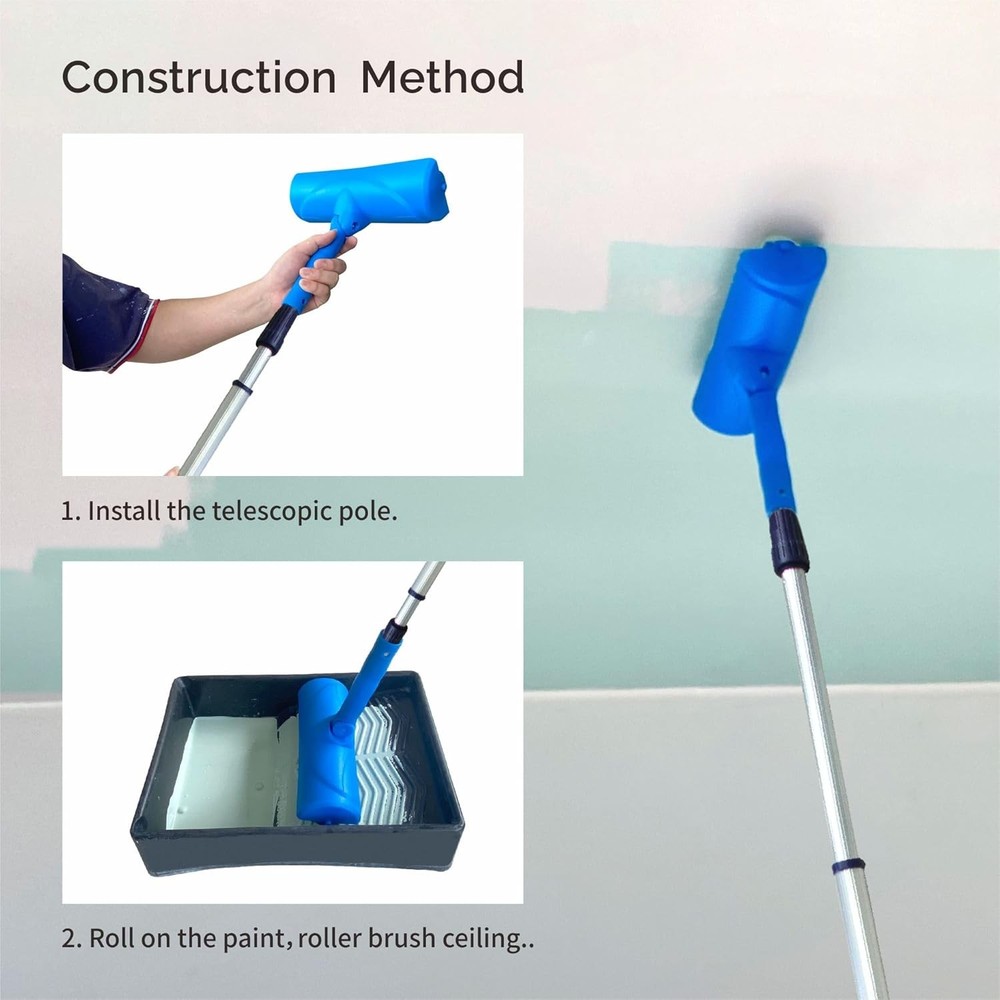 Construction Method

1. Install the telescopic pole.

2. Roll on the paint, roller brush ceiling..